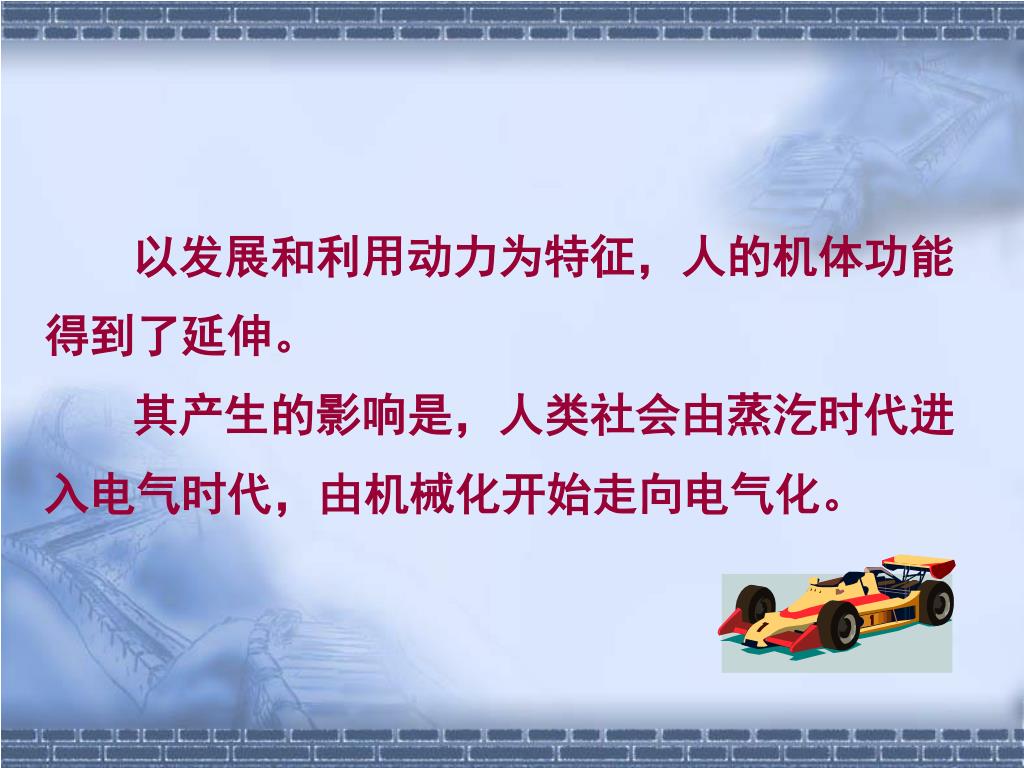 以发展和利用动力为特征，人的机体功能得到了延伸。

其产生的影响是，人类社会由蒸汽时代进入电气时代，由机械化开始走向电气化。